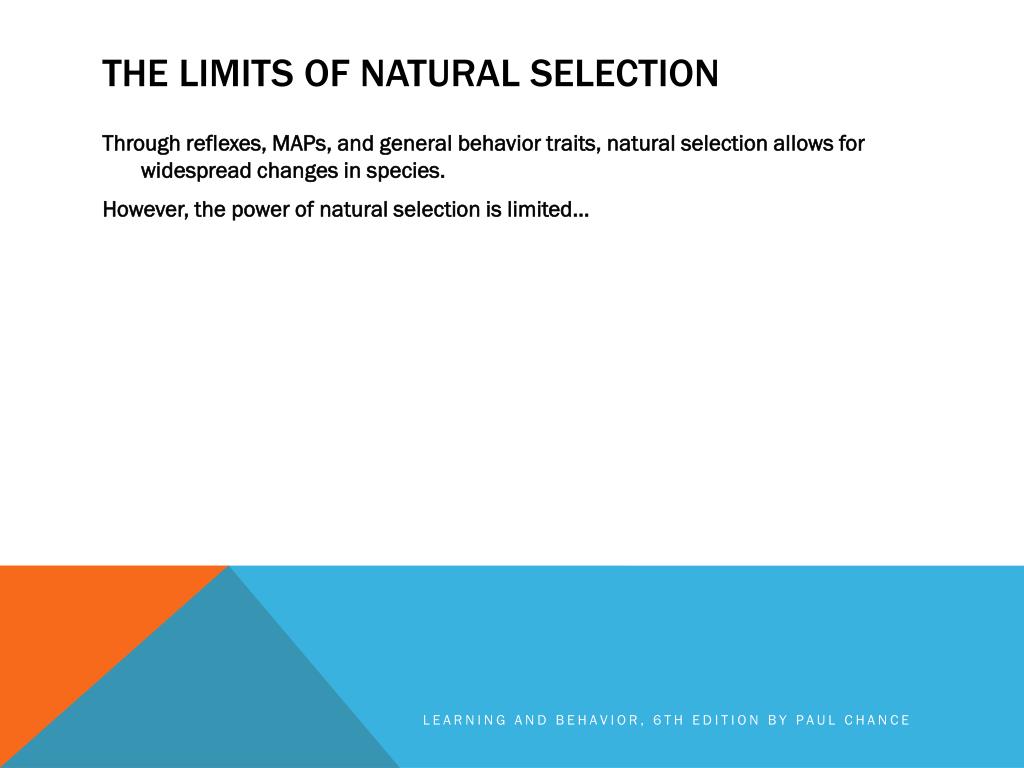 THE LIMITS OF NATURAL SELECTION

Through reflexes, MAPs, and general behavior traits, natural selection allows for widespread changes in species.

However, the power of natural selection is limited…

LEARNING AND BEHAVIOR, 6TH EDITION BY PAUL CHANCE